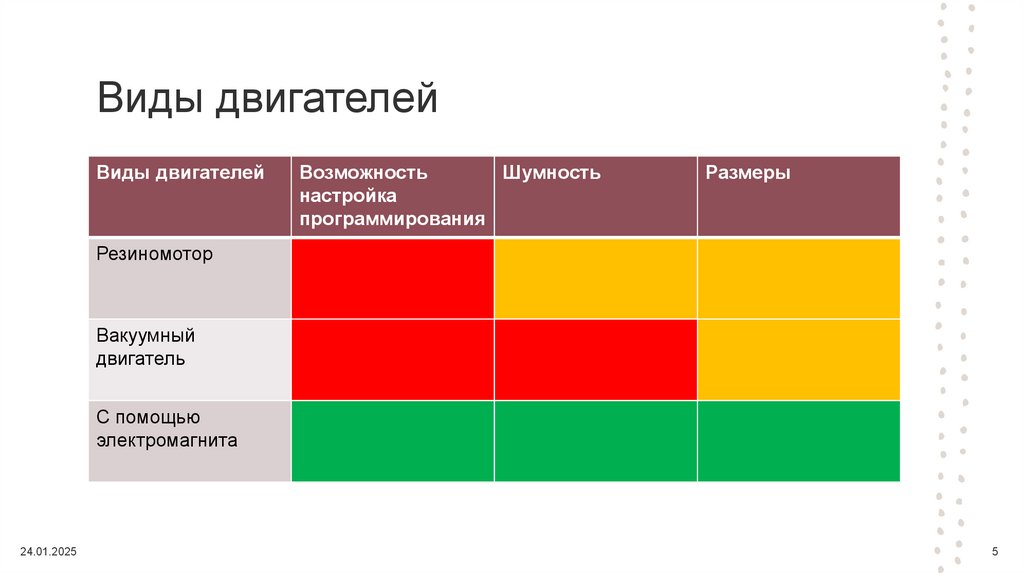 Виды двигателей

| Виды двигателей | Возможность настройка программирования | Шумность | Размеры |
|---|---|---|---|
| Резиномотор | | | |
| Вакуумный двигатель | | | |
| С помощью электромагнита | | | |

24.01.2025

5